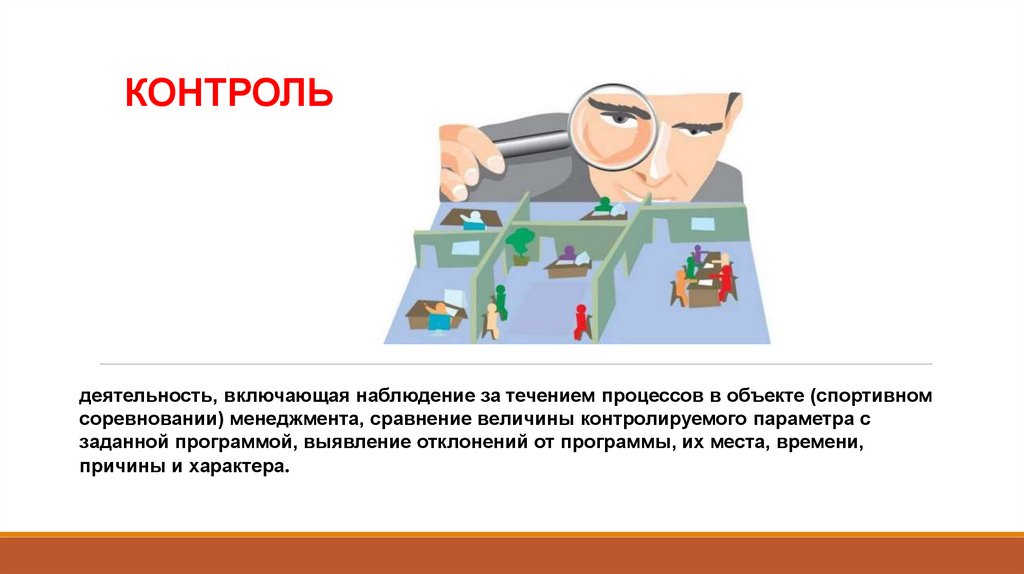 КОНТРОЛЬ

деятельность, включающая наблюдение за течением процессов в объекте (спортивном соревновании) менеджмента, сравнение величины контролируемого параметра с заданной программой, выявление отклонений от программы, их места, времени, причины и характера.